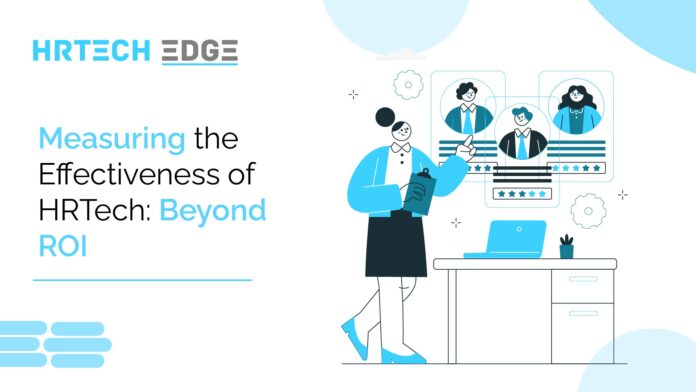 HRTECH EDGE

Measuring the Effectiveness of HRTech: Beyond ROI